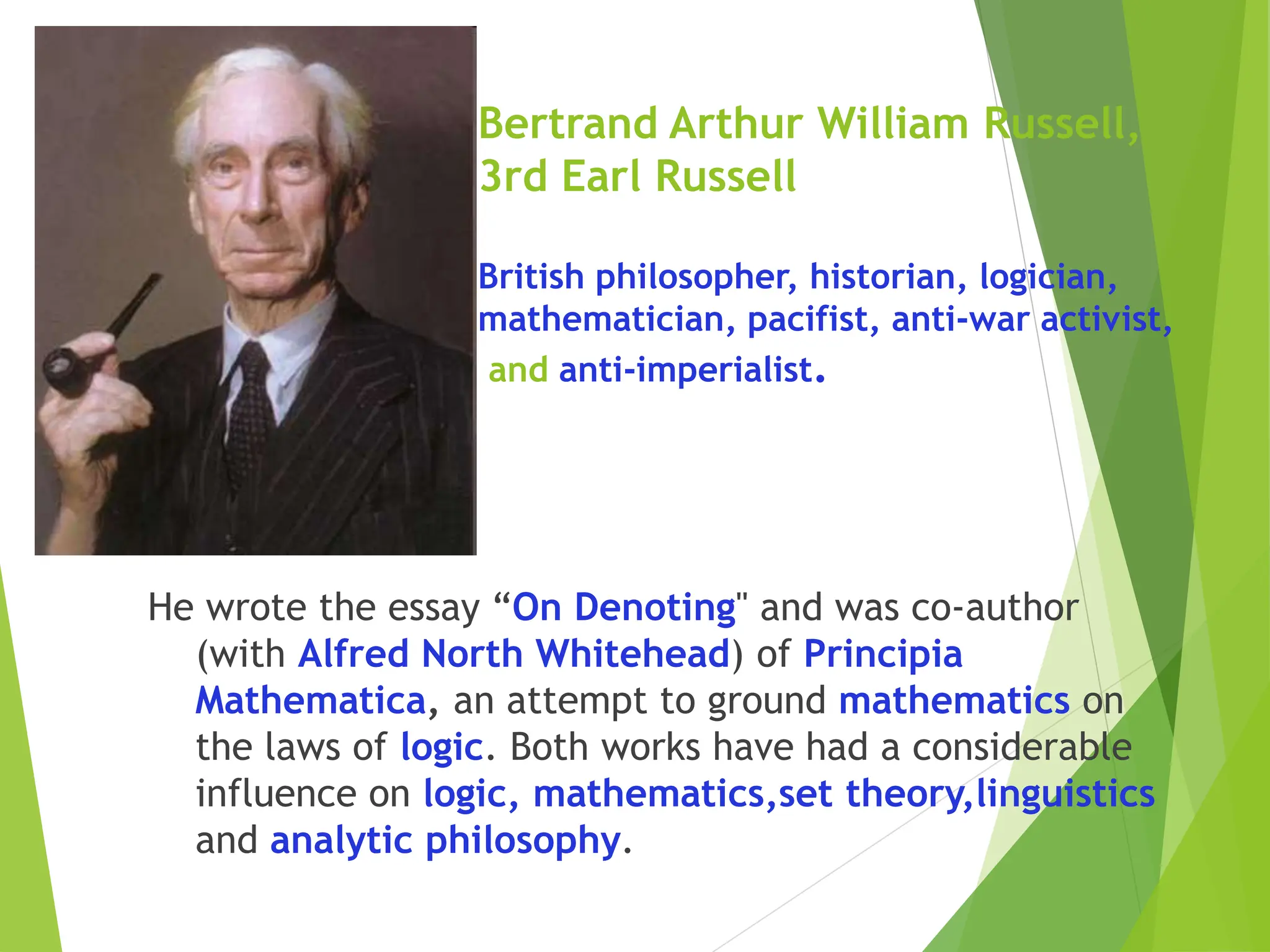 Bertrand Arthur William Russell, 3rd Earl Russell

British philosopher, historian, logician, mathematician, pacifist, anti-war activist, and anti-imperialist.

He wrote the essay “On Denoting" and was co-author (with Alfred North Whitehead) of Principia Mathematica, an attempt to ground mathematics on the laws of logic. Both works have had a considerable influence on logic, mathematics,set theory,linguistics and analytic philosophy.